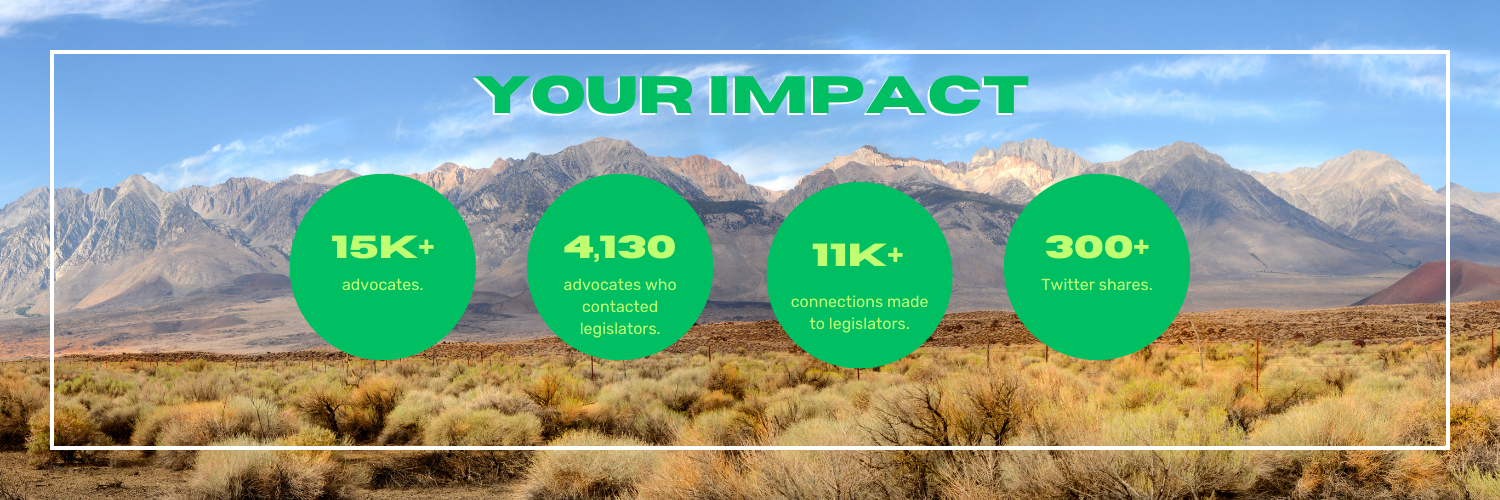 YOUR IMPACT

15K+
advocates.

4,130
advocates who contacted legislators.

11K+
connections made to legislators.

300+
Twitter shares.